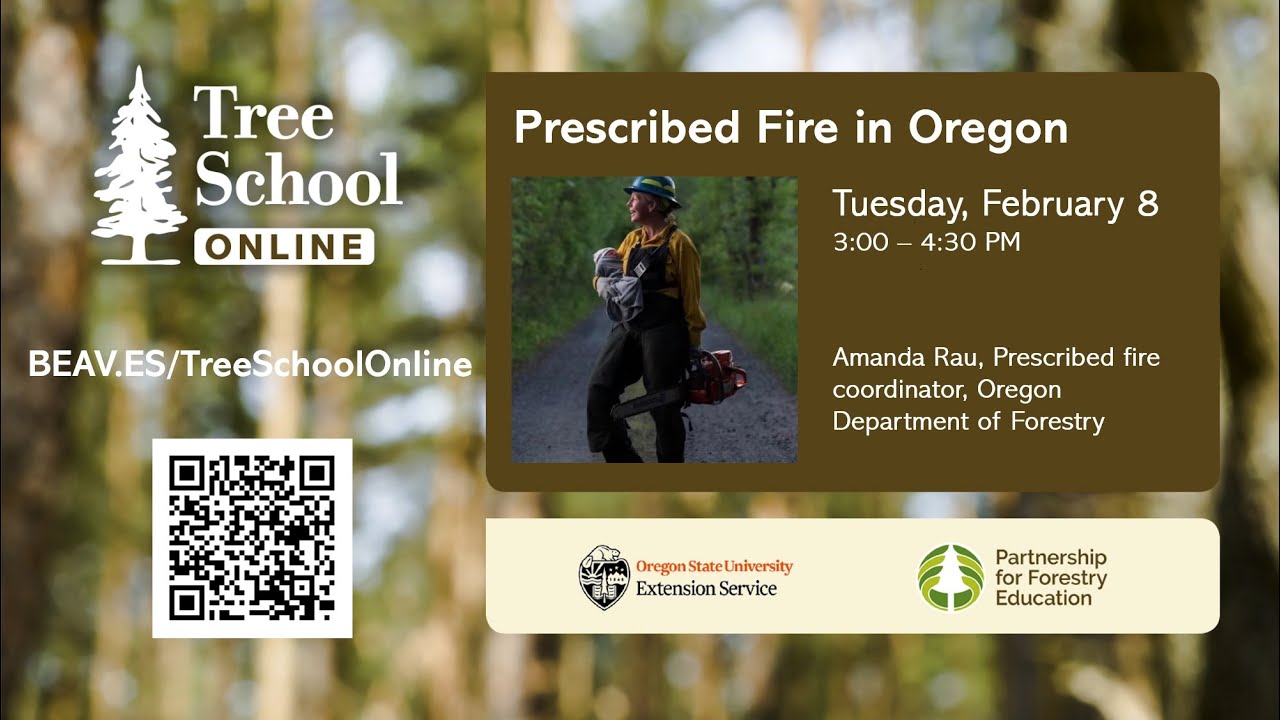 Tree School ONLINE

BEAV.ES/TreeSchoolOnline

Prescribed Fire in Oregon

Tuesday, February 8
3:00 – 4:30 PM

Amanda Rau, Prescribed fire coordinator, Oregon Department of Forestry

Oregon State University Extension Service

Partnership for Forestry Education